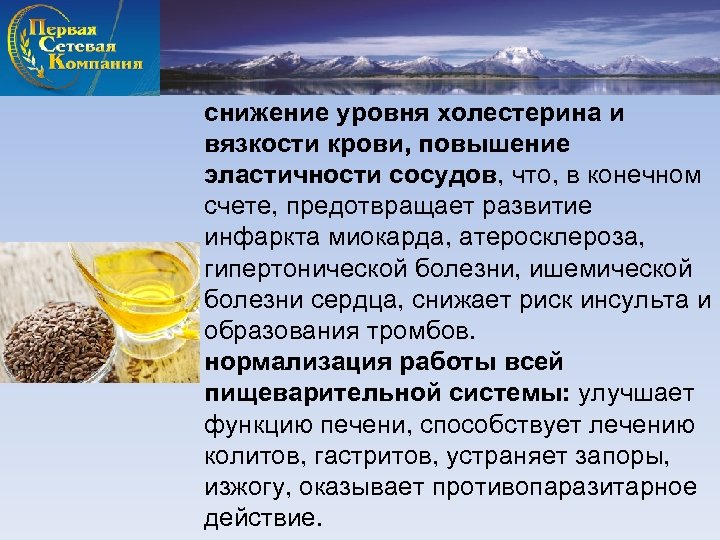 Первая Сетевая Компания

снижение уровня холестерина и вязкости крови, повышение эластичности сосудов, что, в конечном счете, предотвращает развитие инфаркта миокарда, атеросклероза, гипертонической болезни, ишемической болезни сердца, снижает риск инсульта и образования тромбов.
нормализация работы всей пищеварительной системы: улучшает функцию печени, способствует лечению колитов, гастритов, устраняет запоры, изжогу, оказывает противопаразитарное действие.